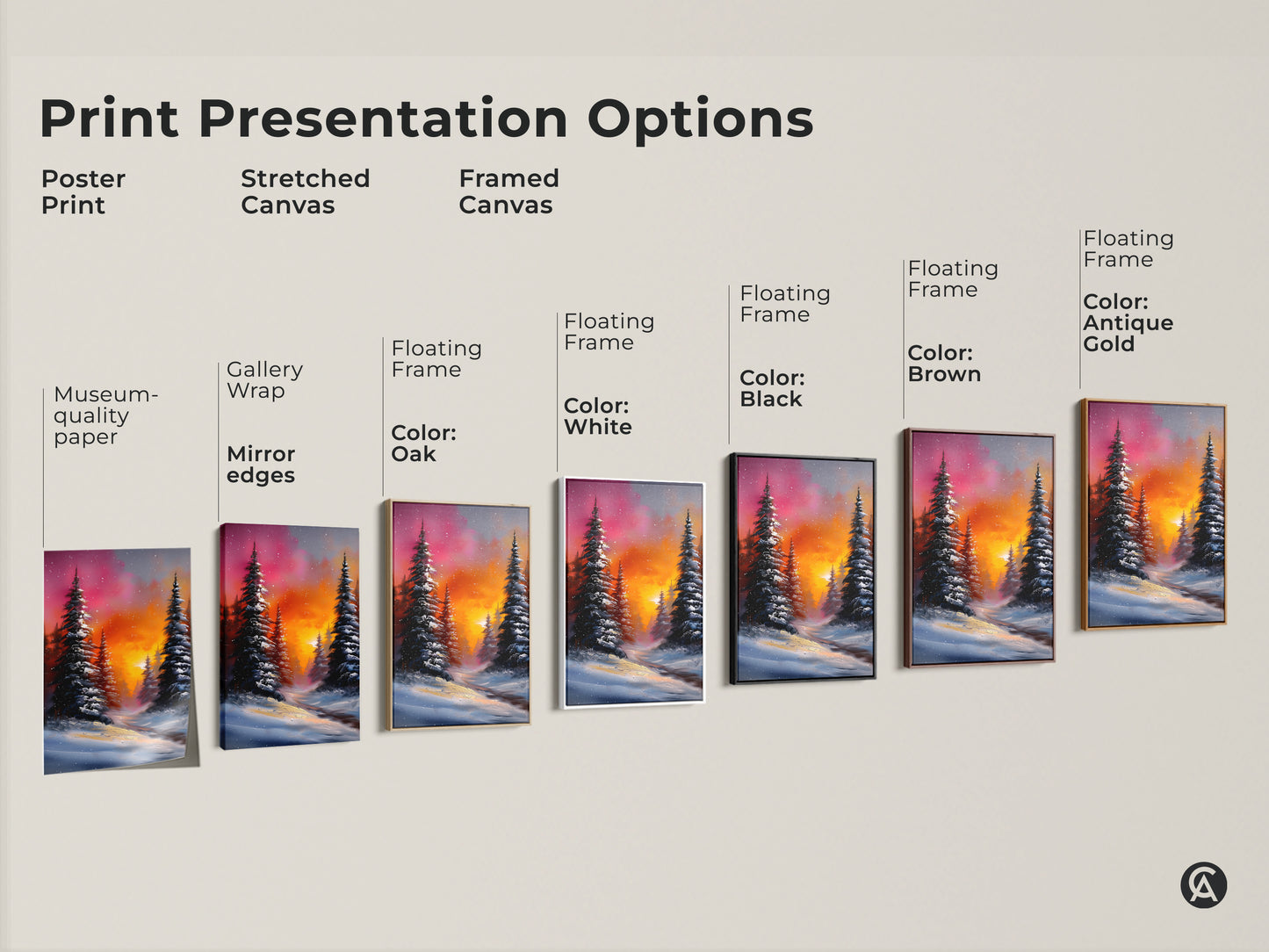 Print Presentation Options

Poster Print

Stretched Canvas

Framed Canvas

Museum-quality paper

Gallery Wrap

Mirror edges

Floating Frame

Color: Oak

Floating Frame

Color: White

Floating Frame

Color: Black

Floating Frame

Color: Brown

Floating Frame

Color: Antique Gold

CA